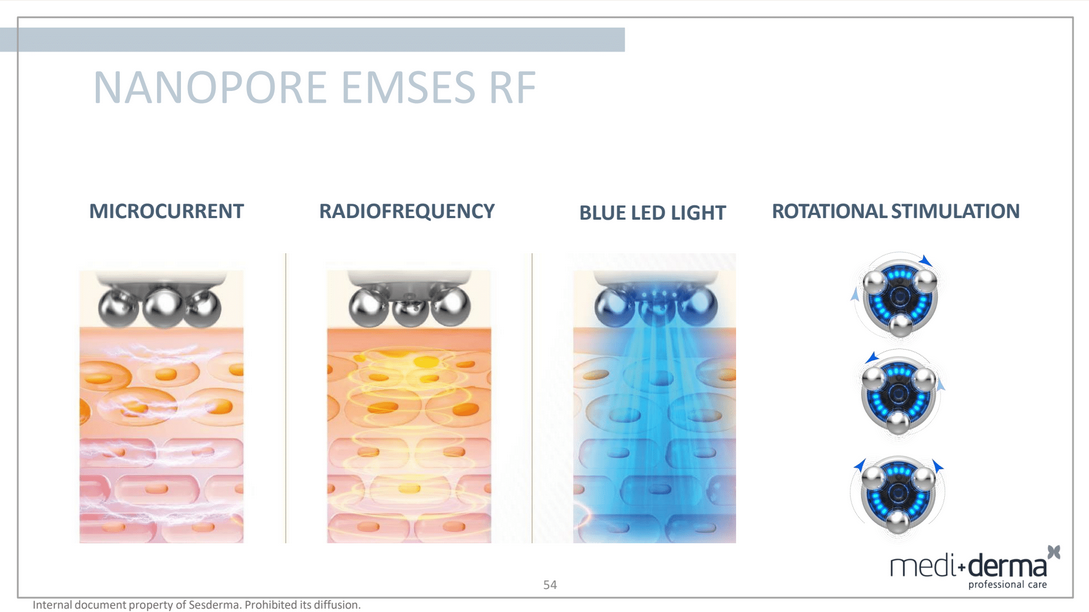 NANOPORE EMSES RF

MICROCURRENT

RADIOFREQUENCY

BLUE LED LIGHT

ROTATIONAL STIMULATION

medi+derma
professional care

54

Internal document property of Sesderma. Prohibited its diffusion.